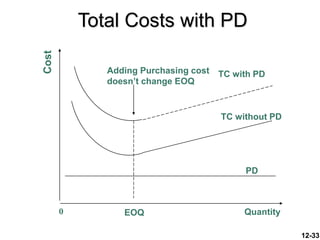 Total Costs with PD

Cost

Adding Purchasing cost doesn't change EOQ

TC with PD

TC without PD

PD

0

EOQ

Quantity

12-33